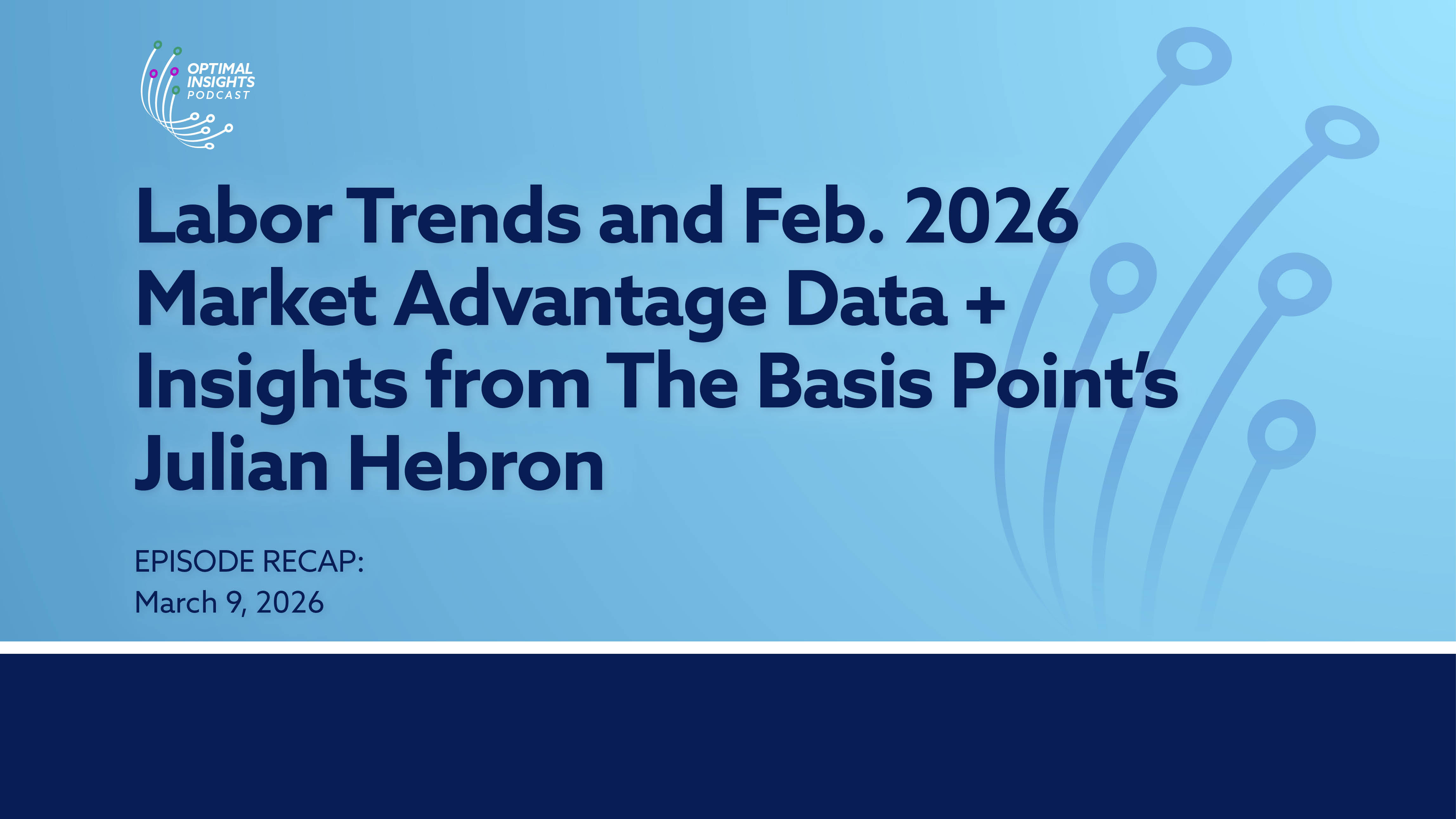 OPTIMAL INSIGHTS PODCAST

Labor Trends and Feb. 2026 Market Advantage Data + Insights from The Basis Point's Julian Hebron

EPISODE RECAP:
March 9, 2026